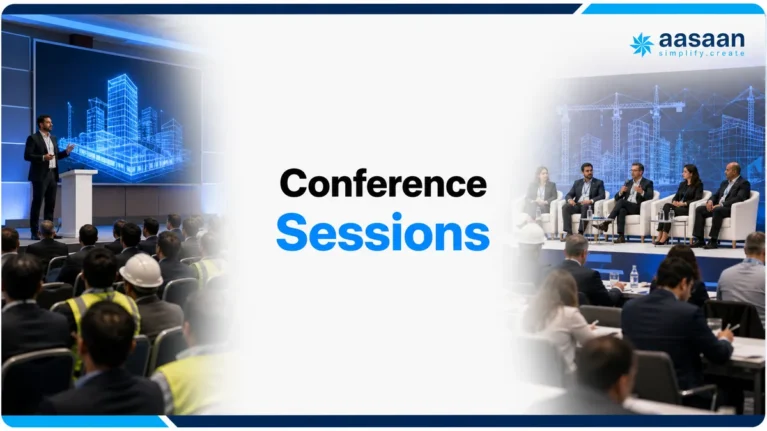 aasaan
simplify.create

Conference
Sessions